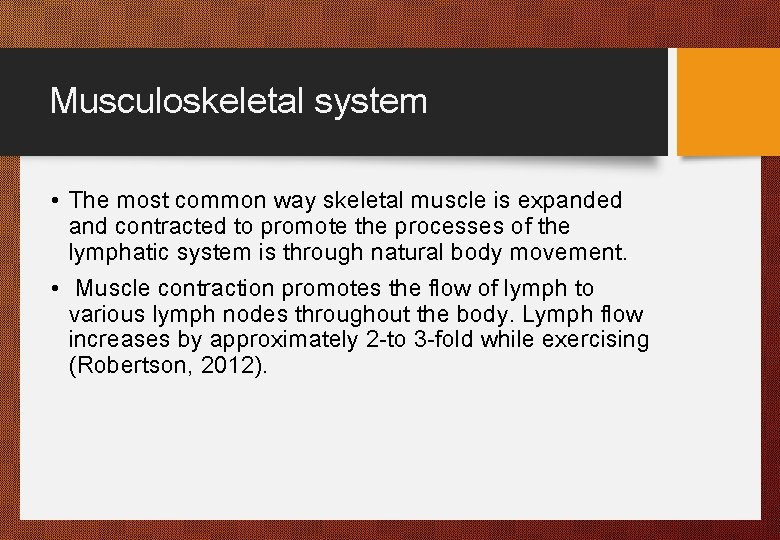 Musculoskeletal system

• The most common way skeletal muscle is expanded and contracted to promote the processes of the lymphatic system is through natural body movement.

• Muscle contraction promotes the flow of lymph to various lymph nodes throughout the body. Lymph flow increases by approximately 2-to 3-fold while exercising (Robertson, 2012).